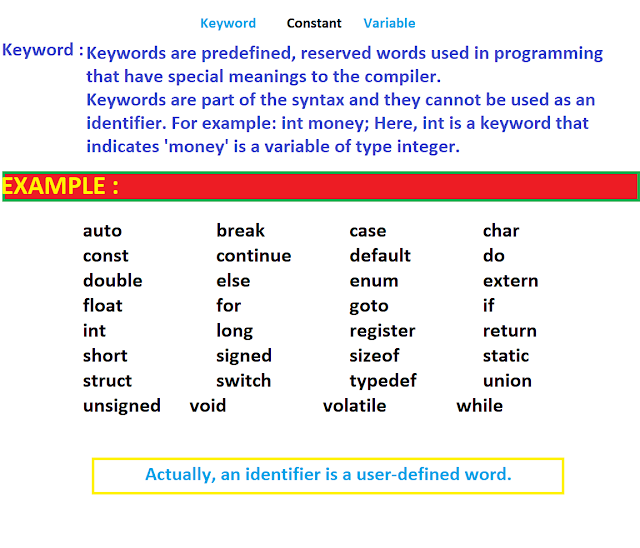 Keyword Constant Variable

Keyword : Keywords are predefined, reserved words used in programming that have special meanings to the compiler.
Keywords are part of the syntax and they cannot be used as an identifier. For example: int money; Here, int is a keyword that indicates 'money' is a variable of type integer.

EXAMPLE :

| auto | break | case | char |
|---|---|---|---|
| const | continue | default | do |
| double | else | enum | extern |
| float | for | goto | if |
| int | long | register | return |
| short | signed | sizeof | static |
| struct | switch | typedef | union |
| unsigned | void | volatile | while |

Actually, an identifier is a user-defined word.